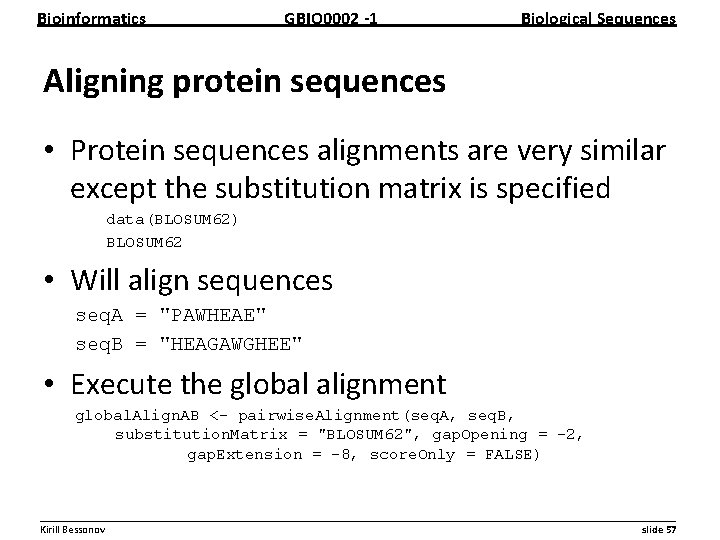 Bioinformatics GBIO0002 -1 Biological Sequences

Aligning protein sequences

• Protein sequences alignments are very similar except the substitution matrix is specified

data(BLOSUM62)
BLOSUM62

• Will align sequences

seqA = "PAWHEAE"
seqB = "HEAGAWGHEE"

• Execute the global alignment

globalAlignAB <- pairwiseAlignment(seqA, seqB, substitutionMatrix = "BLOSUM62", gapOpening = -2, gapExtension = -8, scoreOnly = FALSE)

Kirill Bessonov slide 57